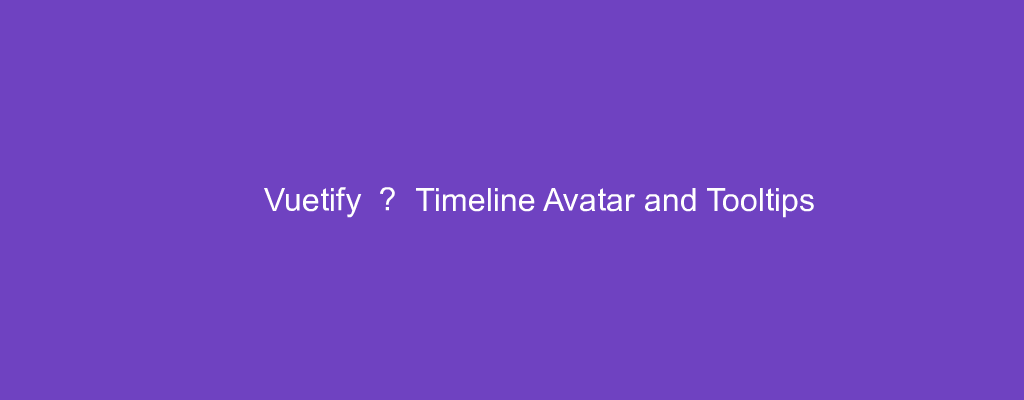 Vuetify ? Timeline Avatar and Tooltips